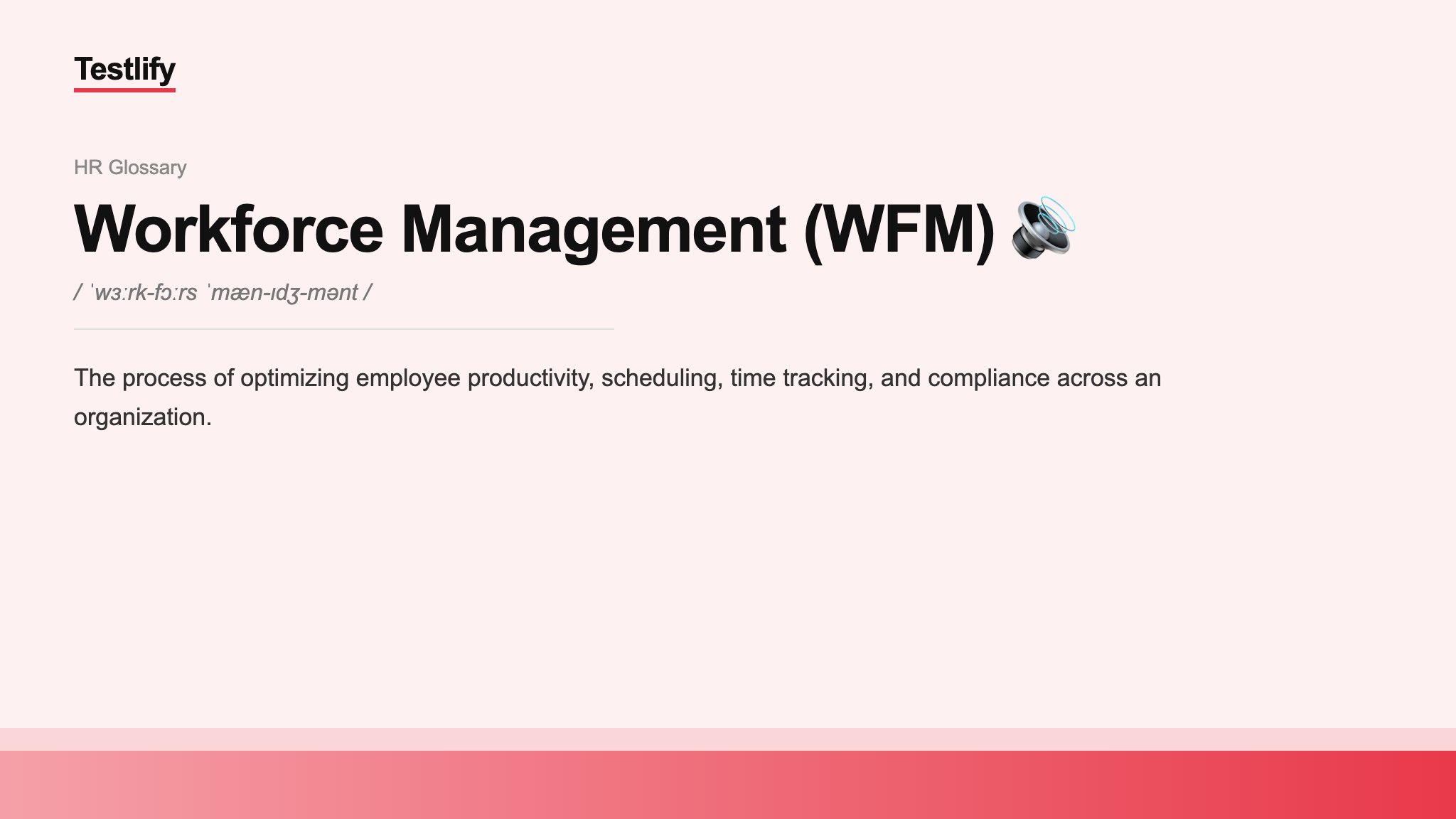 Testlify

HR Glossary

Workforce Management (WFM) 🔊

/ ˈwɜːrk-fɔːrs ˈmæn-ɪdʒ-mənt /

The process of optimizing employee productivity, scheduling, time tracking, and compliance across an organization.